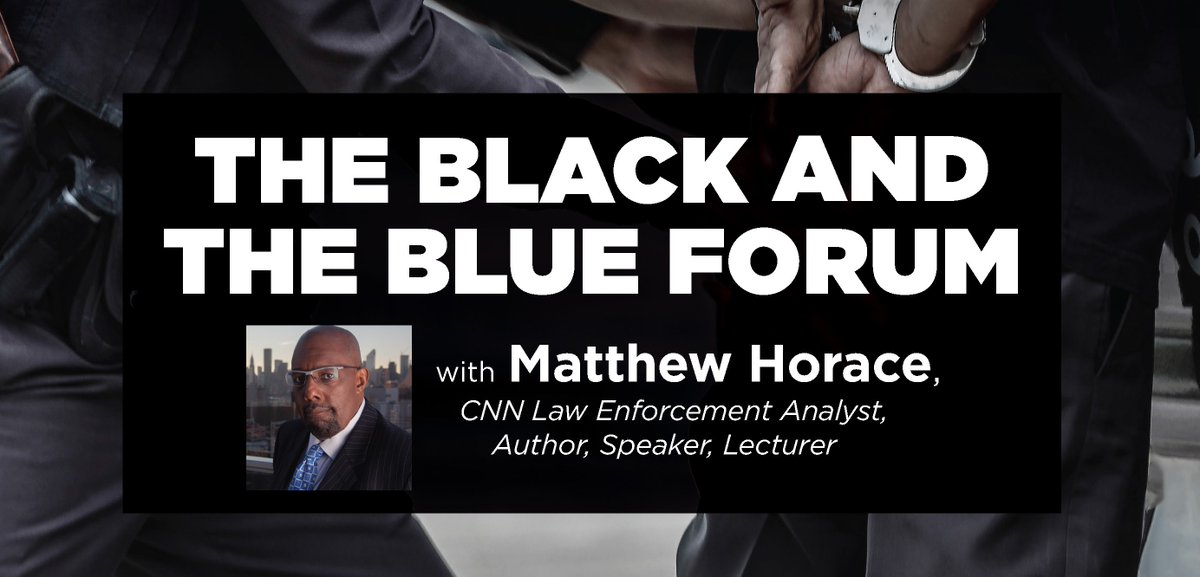 THE BLACK AND THE BLUE FORUM

with Matthew Horace, CNN Law Enforcement Analyst, Author, Speaker, Lecturer